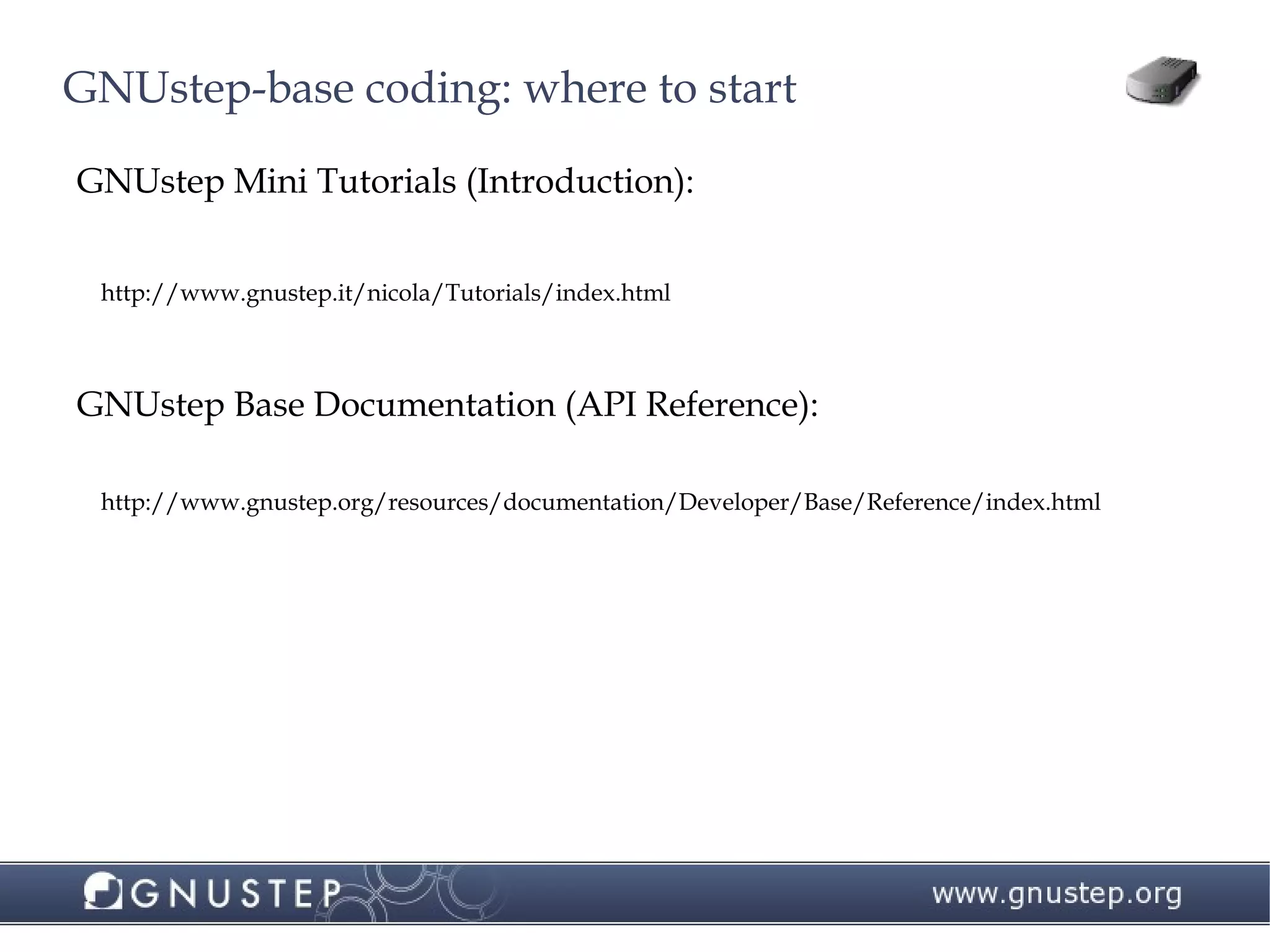 GNUstep-base coding: where to start

GNUstep Mini Tutorials (Introduction):

http://www.gnustep.it/nicola/Tutorials/index.html

GNUstep Base Documentation (API Reference):

http://www.gnustep.org/resources/documentation/Developer/Base/Reference/index.html

GNUSTEP

www.gnustep.org